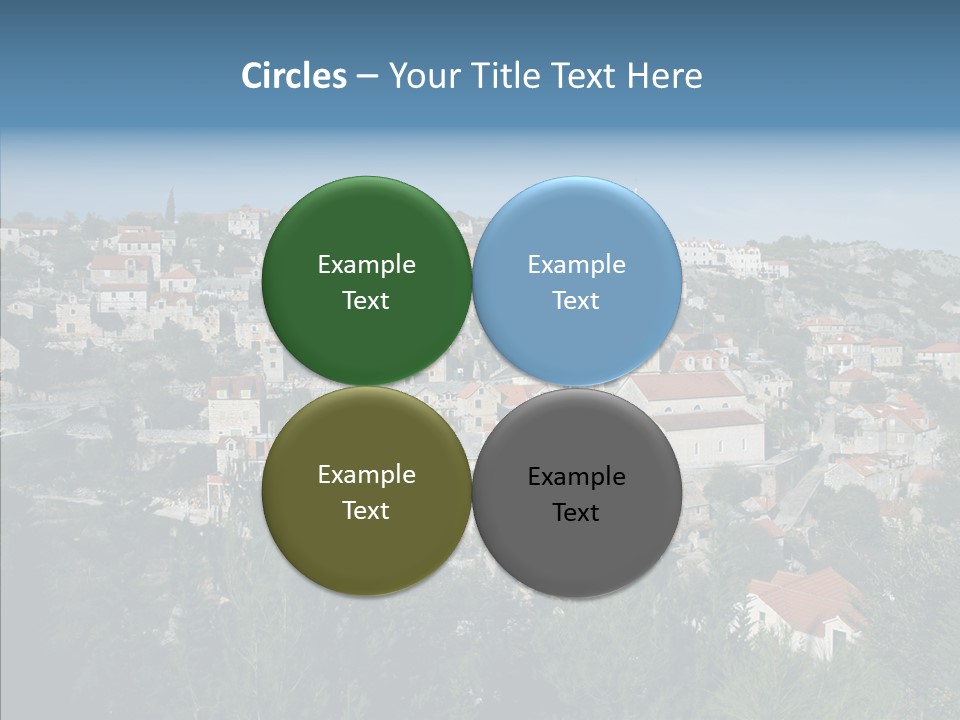 Circles – Your Title Text Here

Example Text

Example Text

Example Text

Example Text